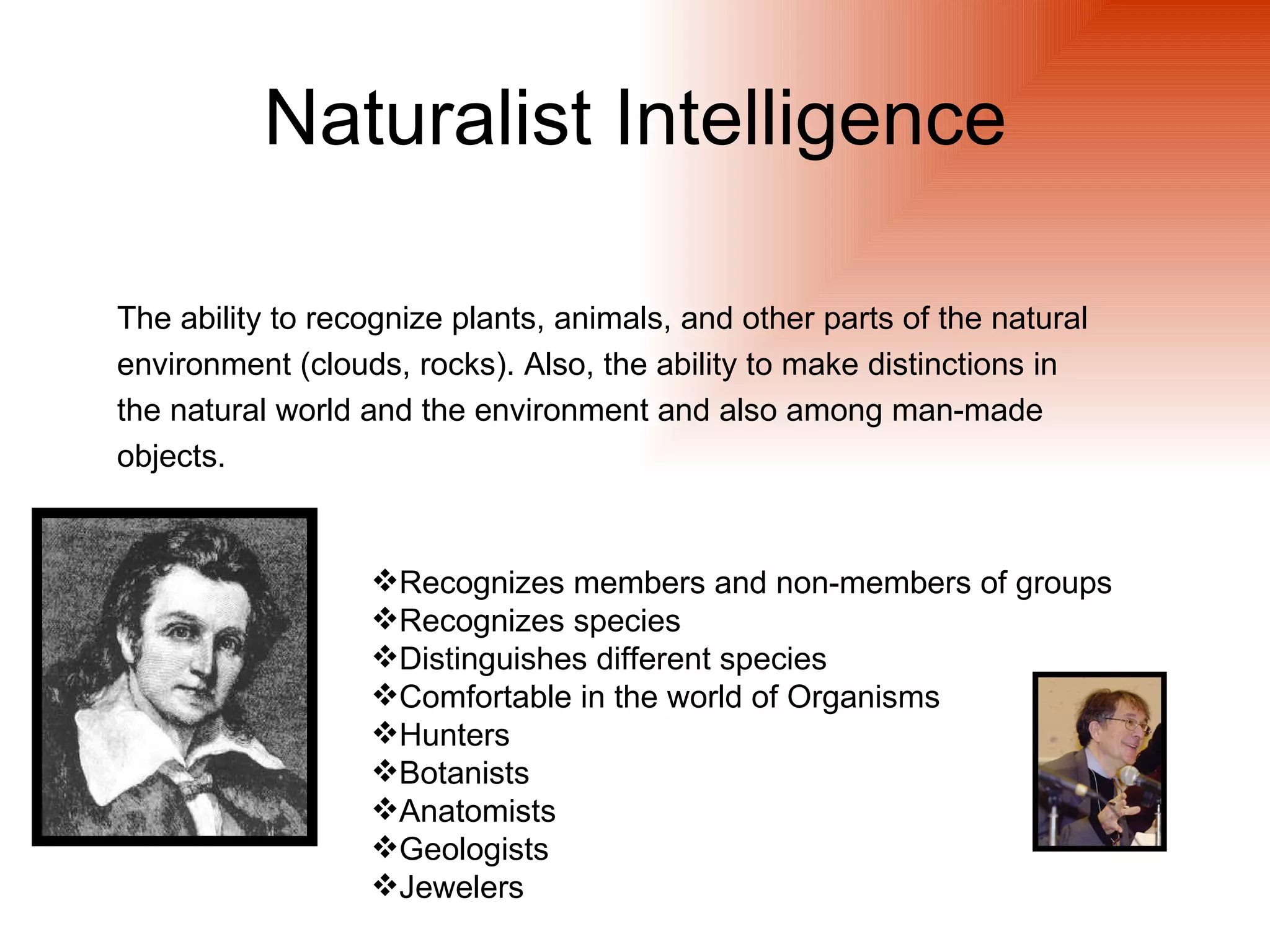 Naturalist Intelligence

The ability to recognize plants, animals, and other parts of the natural environment (clouds, rocks). Also, the ability to make distinctions in the natural world and the environment and also among man-made objects.

❖Recognizes members and non-members of groups
❖Recognizes species
❖Distinguishes different species
❖Comfortable in the world of Organisms
❖Hunters
❖Botanists
❖Anatomists
❖Geologists
❖Jewelers